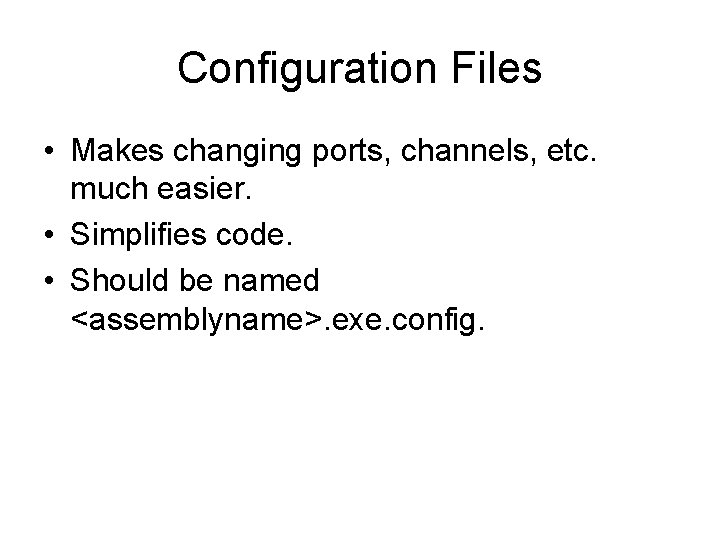 Configuration Files

• Makes changing ports, channels, etc. much easier.
• Simplifies code.
• Should be named <assemblyname>.exe.config.